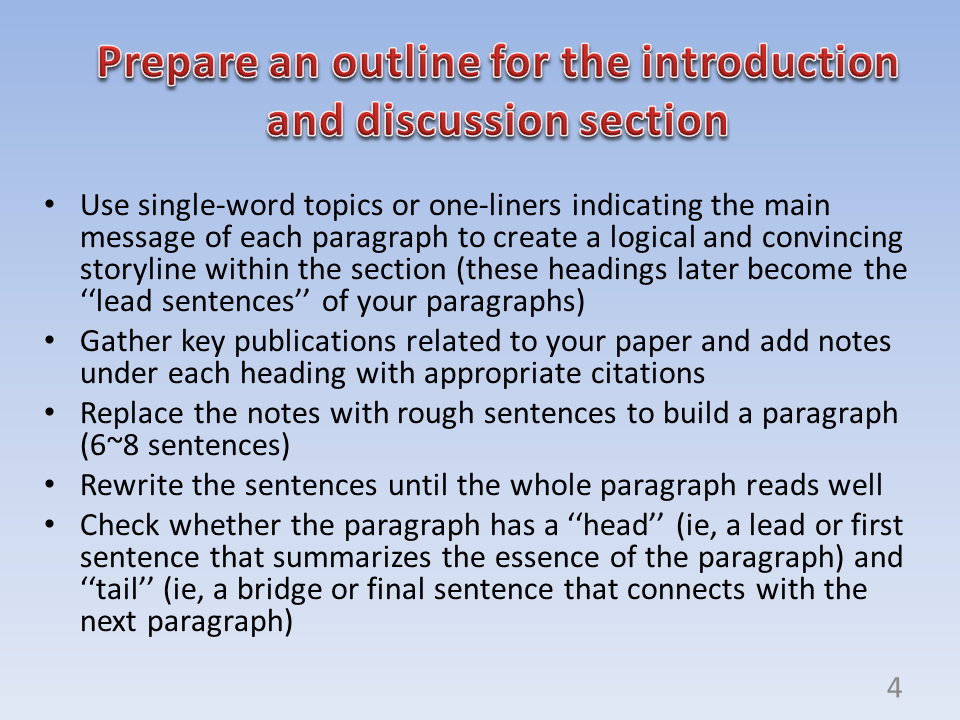 Prepare an outline for the introduction and discussion section

• Use single-word topics or one-liners indicating the main message of each paragraph to create a logical and convincing storyline within the section (these headings later become the ‘‘lead sentences’’ of your paragraphs)
• Gather key publications related to your paper and add notes under each heading with appropriate citations
• Replace the notes with rough sentences to build a paragraph (6~8 sentences)
• Rewrite the sentences until the whole paragraph reads well
• Check whether the paragraph has a ‘‘head’’ (ie, a lead or first sentence that summarizes the essence of the paragraph) and ‘‘tail’’ (ie, a bridge or final sentence that connects with the next paragraph)

4